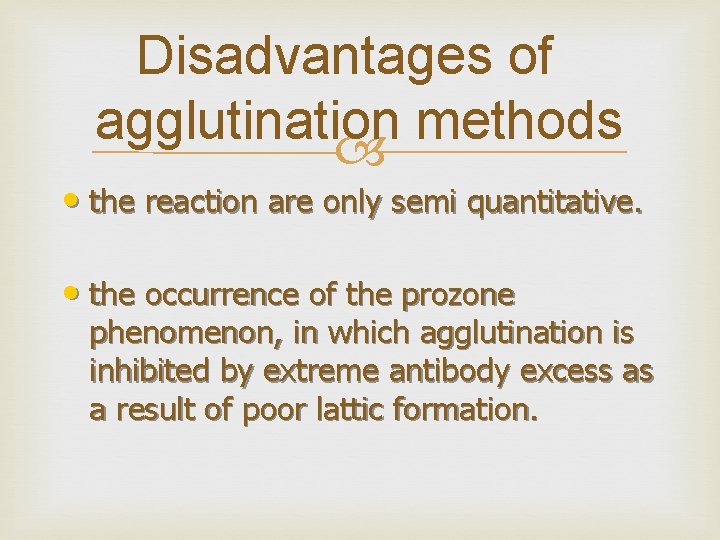 Disadvantages of agglutination methods

• the reaction are only semi quantitative.

• the occurrence of the prozone phenomenon, in which agglutination is inhibited by extreme antibody excess as a result of poor lattic formation.